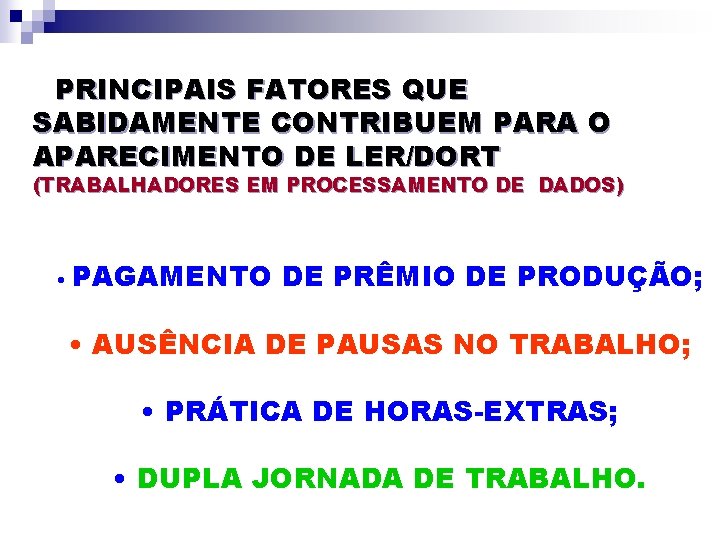 PRINCIPAIS FATORES QUE SABIDAMENTE CONTRIBUEM PARA O APARECIMENTO DE LER/DORT
(TRABALHADORES EM PROCESSAMENTO DE DADOS)

• PAGAMENTO DE PRÊMIO DE PRODUÇÃO;

• AUSÊNCIA DE PAUSAS NO TRABALHO;

• PRÁTICA DE HORAS-EXTRAS;

• DUPLA JORNADA DE TRABALHO.